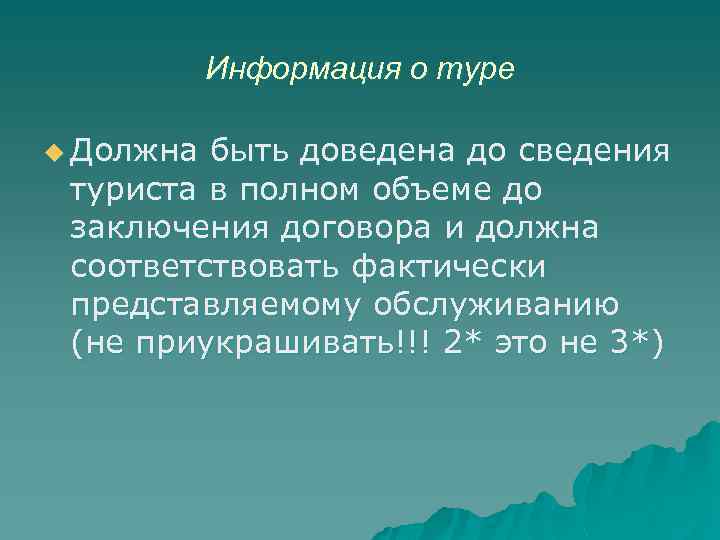 Информация о туре

Должна быть доведена до сведения туриста в полном объеме до заключения договора и должна соответствовать фактически представляемому обслуживанию (не приукрашивать!!! 2* это не 3*)